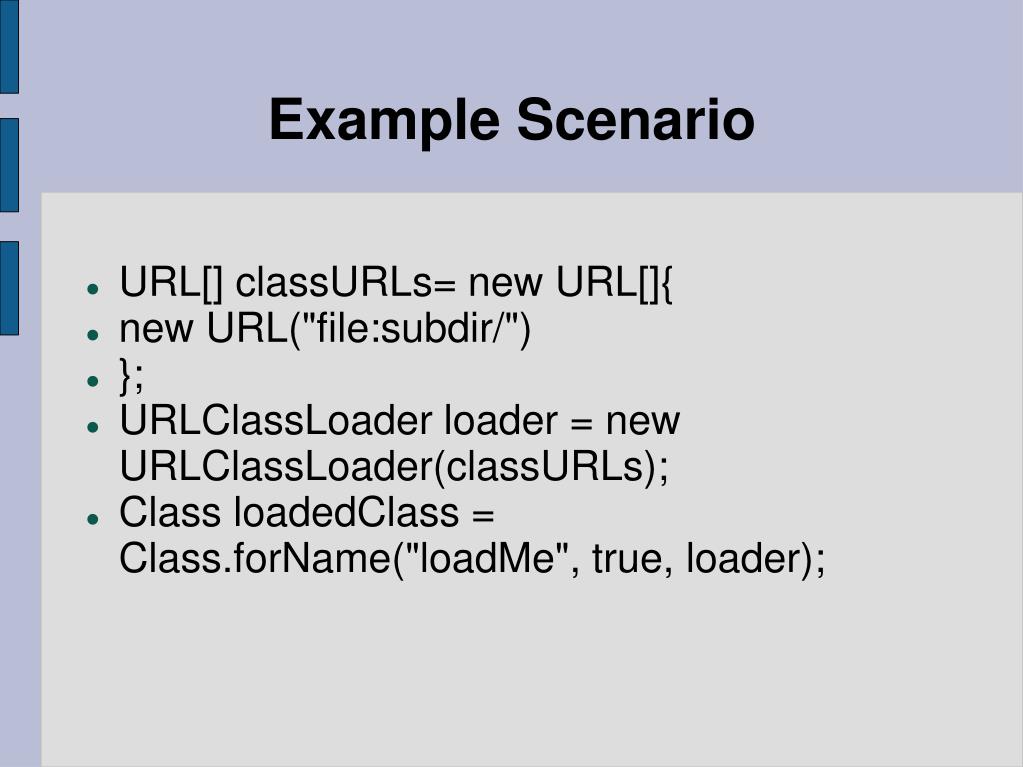 Example Scenario

- URL[] classURLs= new URL[]{
- new URL("file:subdir/")
- };
- URLClassLoader loader = new URLClassLoader(classURLs);
- Class loadedClass = Class.forName("loadMe", true, loader);